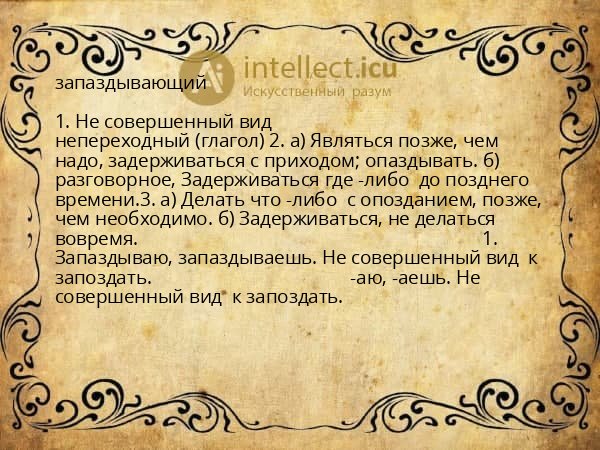 intellect.icu
Искусственный разум

запаздывающий

1. Не совершенный вид непереходный (глагол) 2. а) Являться позже, чем надо, задерживаться с приходом; опаздывать. б) разговорное, Задерживаться где -либо до позднего времени.3. а) Делать что -либо с опозданием, позже, чем необходимо. б) Задерживаться, не делаться вовремя. 1. Запаздываю, запаздываешь. Не совершенный вид к запоздать. -аю, -аешь. Не совершенный вид к запоздать.